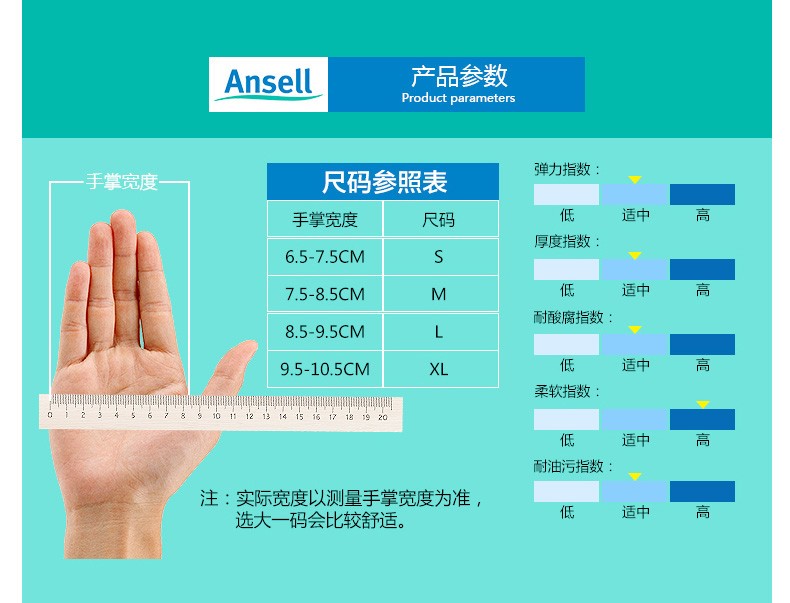 Ansell

产品参数
Product parameters

手掌宽度

0 1 2 3 4 5 6 7 8 9 10 11 12 13 14 15 16 17 18 19 20

尺码参照表

| 手掌宽度 | 尺码 |
|---|---|
| 6.5-7.5CM | S |
| 7.5-8.5CM | M |
| 8.5-9.5CM | L |
| 9.5-10.5CM | XL |

注：实际宽度以测量手掌宽度为准，选大一码会比较舒适。

弹力指数：
低 适中 高

厚度指数：
低 适中 高

耐酸腐指数：
低 适中 高

柔软指数：
低 适中 高

耐油污指数：
低 适中 高